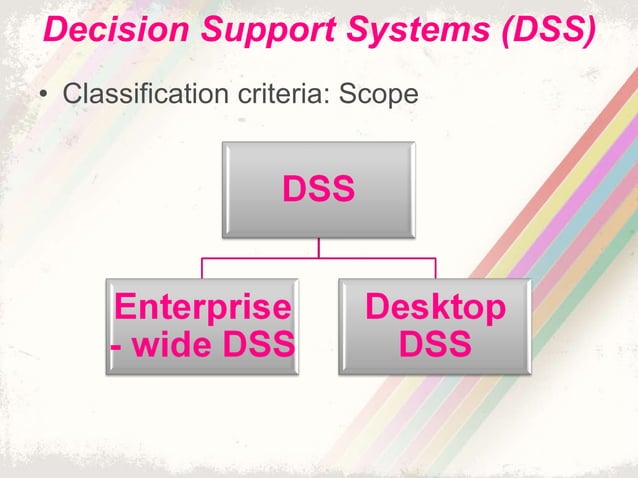 Decision Support Systems (DSS)

• Classification criteria: Scope

DSS

Enterprise - wide DSS

Desktop DSS